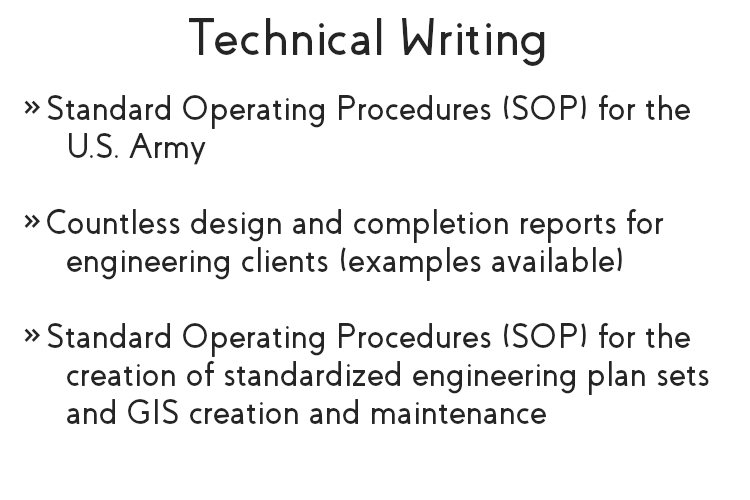 Technical Writing

» Standard Operating Procedures (SOP) for the U.S. Army

» Countless design and completion reports for engineering clients (examples available)

» Standard Operating Procedures (SOP) for the creation of standardized engineering plan sets and GIS creation and maintenance